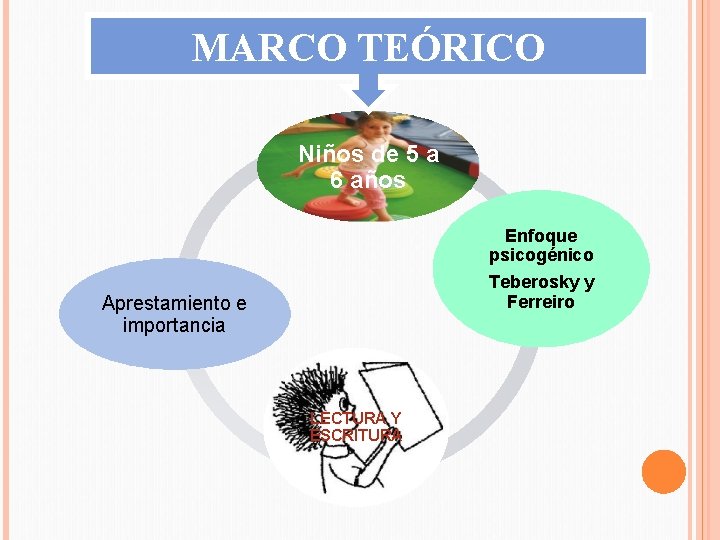 MARCO TEÓRICO

Niños de 5 a 6 años

Enfoque psicogénico

Teberosky y Ferreiro

LECTURA Y ESCRITURA

Aprestamiento e importancia